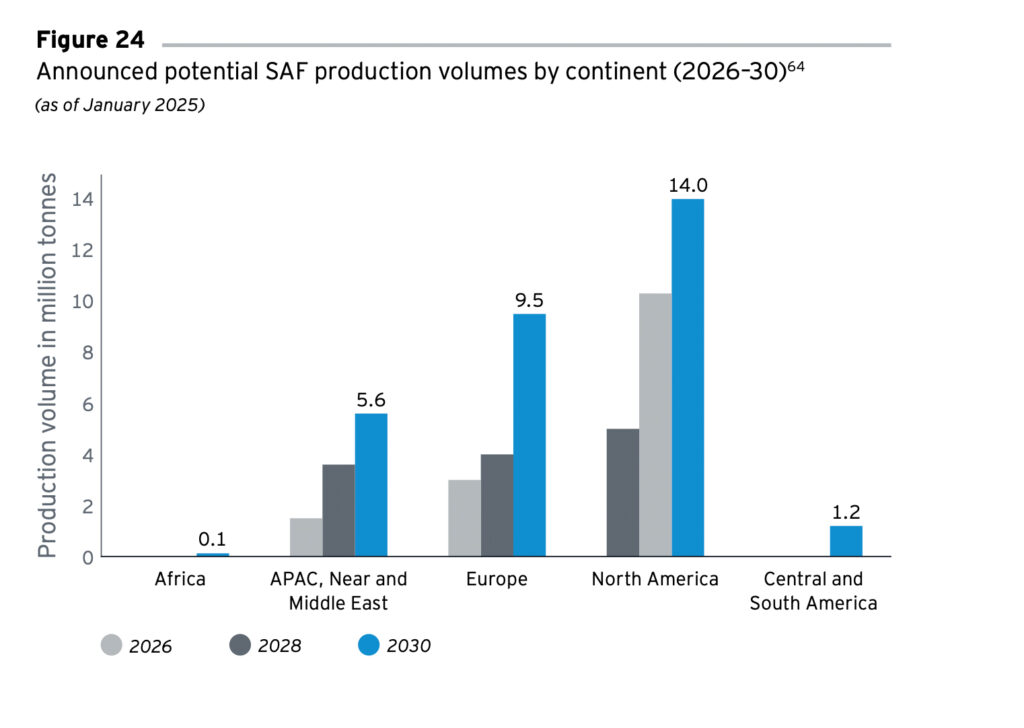 Figure 24

Announced potential SAF production volumes by continent (2026–30)$^{64}$

(as of January 2025)

Production volume in million tonnes

14
12
10
8
6
4
2
0

0.1
5.6
9.5
14.0
1.2

Africa
APAC, Near and Middle East
Europe
North America
Central and South America

2026
2028
2030